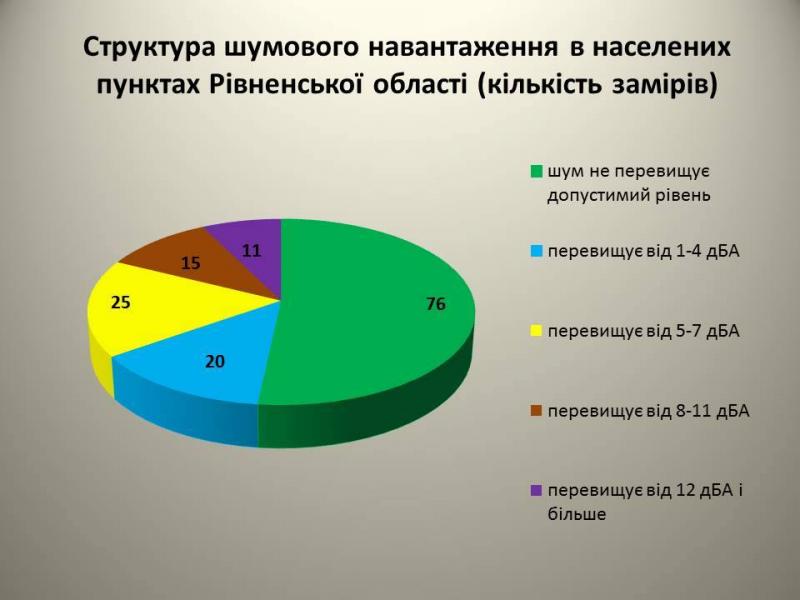 Структура шумового навантаження в населених пунктах Рівненської області (кількість замірів)

76
20
25
15
11

шум не перевищує допустимий рівень

перевищує від 1-4 дБА

перевищує від 5-7 дБА

перевищує від 8-11 дБА

перевищує від 12 дБА і більше